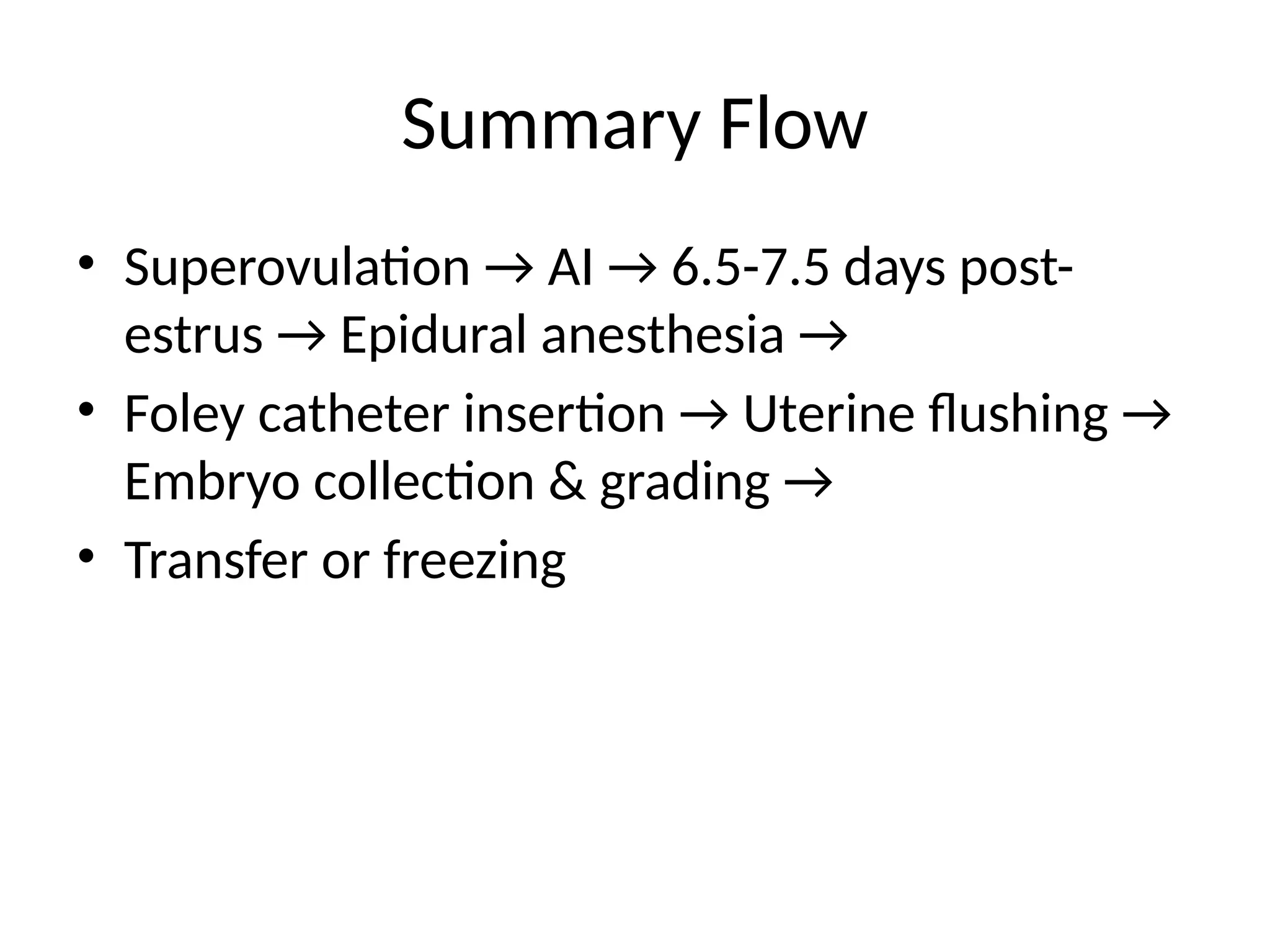 Summary Flow

• Superovulation → AI → 6.5-7.5 days post-estrus → Epidural anesthesia →
• Foley catheter insertion → Uterine flushing → Embryo collection & grading →
• Transfer or freezing